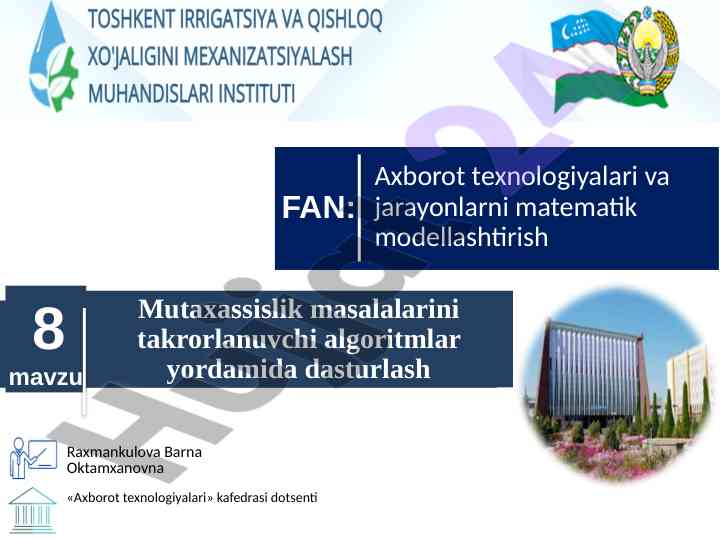 TOSHKENT IRRIGATSIYA VA QISHLOQ XO'JALIGINI MEXANIZATSIYALASH MUHANDISLARI INSTITUTI

FAN:

Axborot texnologiyalari va jarayonlarni matematik modellashtirish

8 mavzu

Mutaxassislik masalalarini takrorlanuvchi algoritmlar yordamida dasturlash

Raxmankulova Barna Oktamxanovna

«Axborot texnologiyalari» kafedrasi dotsenti

Hujjat24